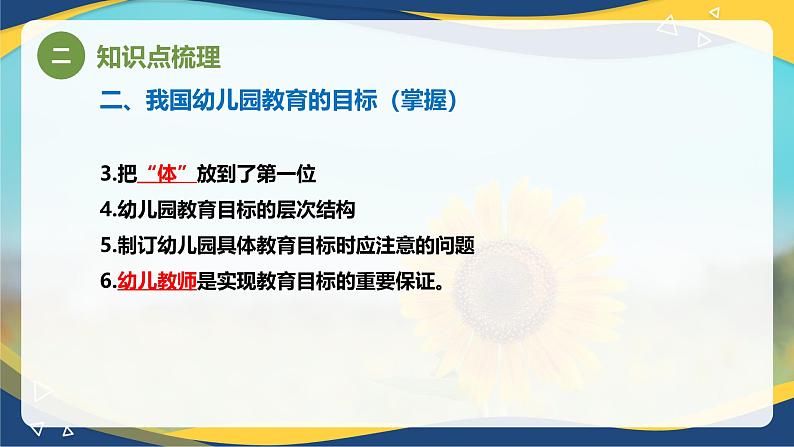 二 知识点梳理

二、我国幼儿园教育的目标（掌握）

3.把“体”放到了第一位

4.幼儿园教育目标的层次结构

5.制订幼儿园具体教育目标时应注意的问题

6.幼儿教师是实现教育目标的重要保证。